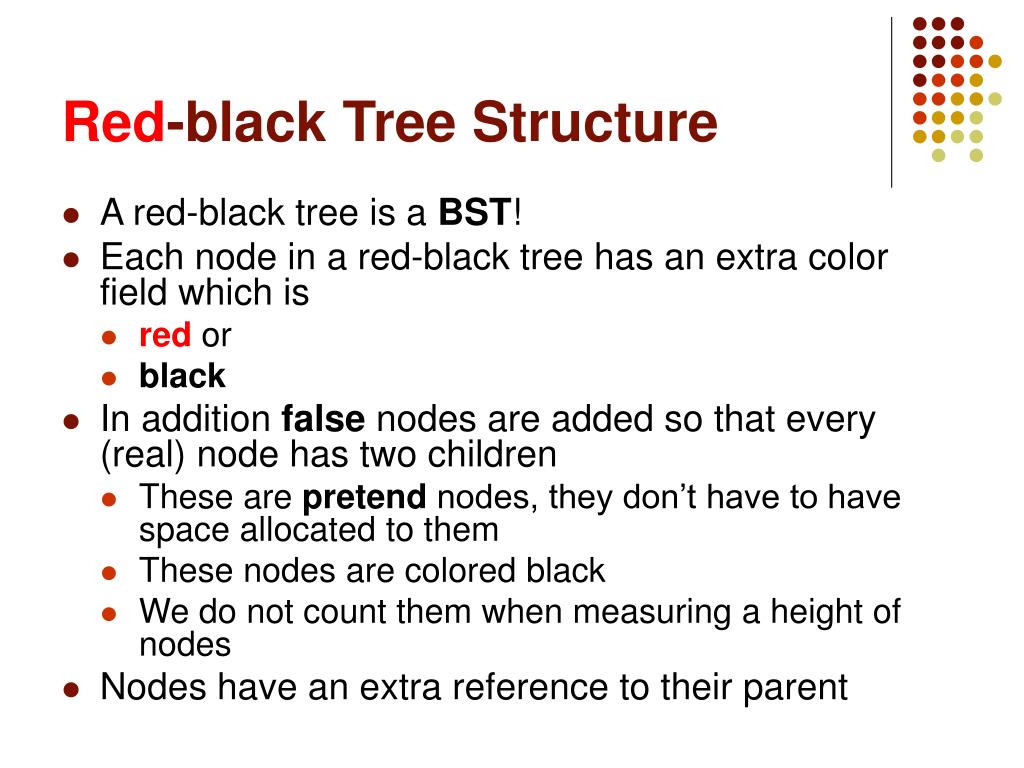 Red-black Tree Structure

- A red-black tree is a BST!
- Each node in a red-black tree has an extra color field which is
  - red or
  - black
- In addition false nodes are added so that every (real) node has two children
  - These are pretend nodes, they don't have to have space allocated to them
  - These nodes are colored black
  - We do not count them when measuring a height of nodes
- Nodes have an extra reference to their parent